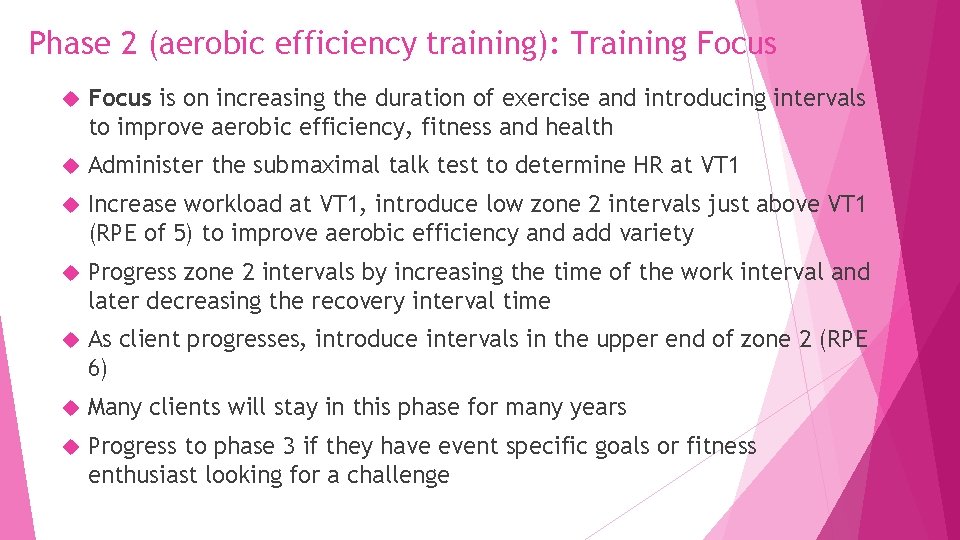 Phase 2 (aerobic efficiency training): Training Focus

Focus is on increasing the duration of exercise and introducing intervals to improve aerobic efficiency, fitness and health

Administer the submaximal talk test to determine HR at VT1

Increase workload at VT1, introduce low zone 2 intervals just above VT1 (RPE of 5) to improve aerobic efficiency and add variety

Progress zone 2 intervals by increasing the time of the work interval and later decreasing the recovery interval time

As client progresses, introduce intervals in the upper end of zone 2 (RPE 6)

Many clients will stay in this phase for many years

Progress to phase 3 if they have event specific goals or fitness enthusiast looking for a challenge